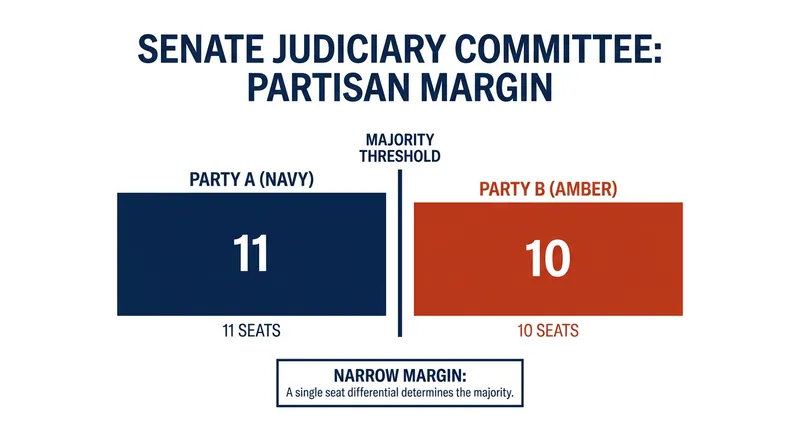 SENATE JUDICIARY COMMITTEE: PARTISAN MARGIN

MAJORITY THRESHOLD

PARTY A (NAVY)

11

11 SEATS

PARTY B (AMBER)

10

10 SEATS

NARROW MARGIN:
A single seat differential determines the majority.